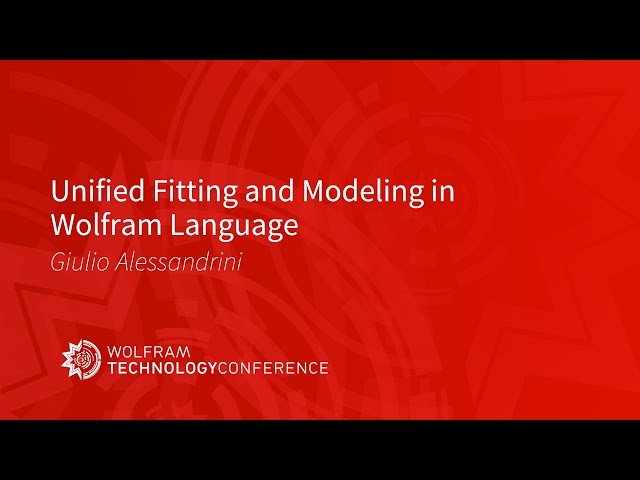 Unified Fitting and Modeling in Wolfram Language

Giulio Alessandrini

WOLFRAM
TECHNOLOGYCONFERENCE